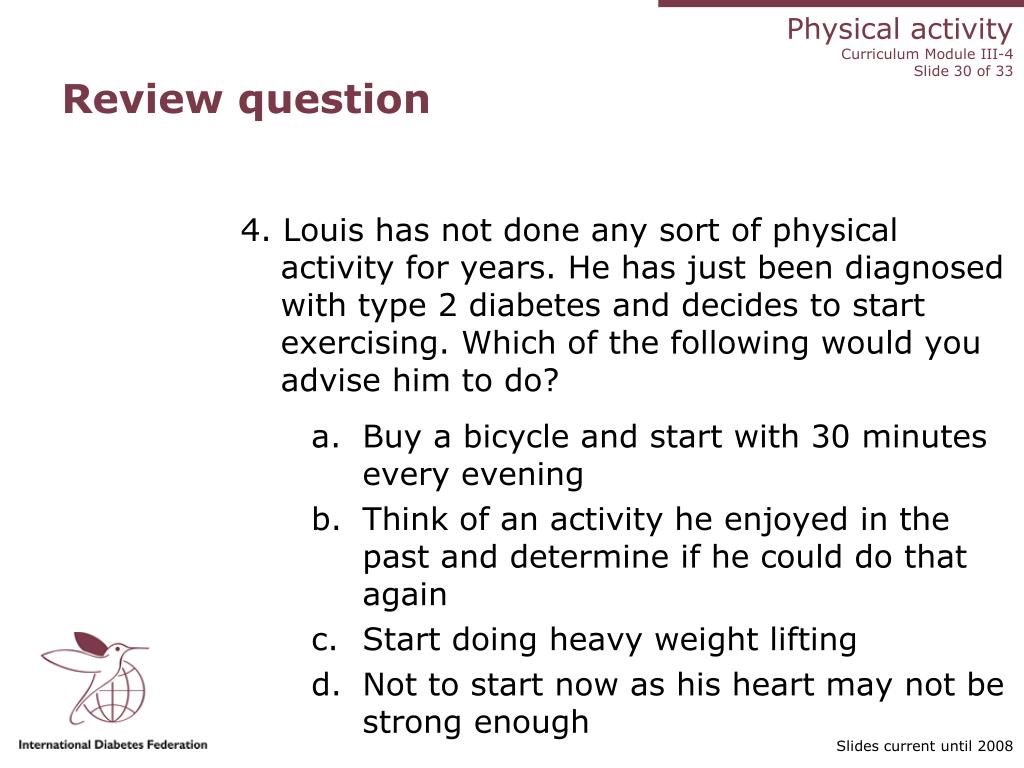 Physical activity
Curriculum Module III-4
Slide 30 of 33

Review question

4. Louis has not done any sort of physical activity for years. He has just been diagnosed with type 2 diabetes and decides to start exercising. Which of the following would you advise him to do?

a. Buy a bicycle and start with 30 minutes every evening
b. Think of an activity he enjoyed in the past and determine if he could do that again
c. Start doing heavy weight lifting
d. Not to start now as his heart may not be strong enough

International Diabetes Federation

Slides current until 2008